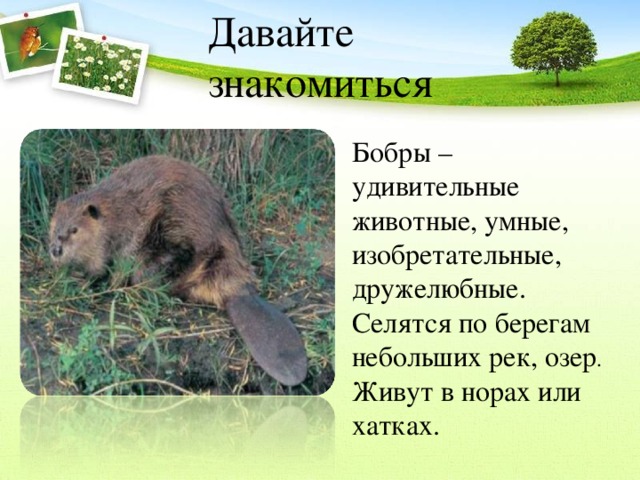 Давайте знакомиться

Бобры – удивительные животные, умные, изобретательные, дружелюбные. Селятся по берегам небольших рек, озер. Живут в норах или хатках.